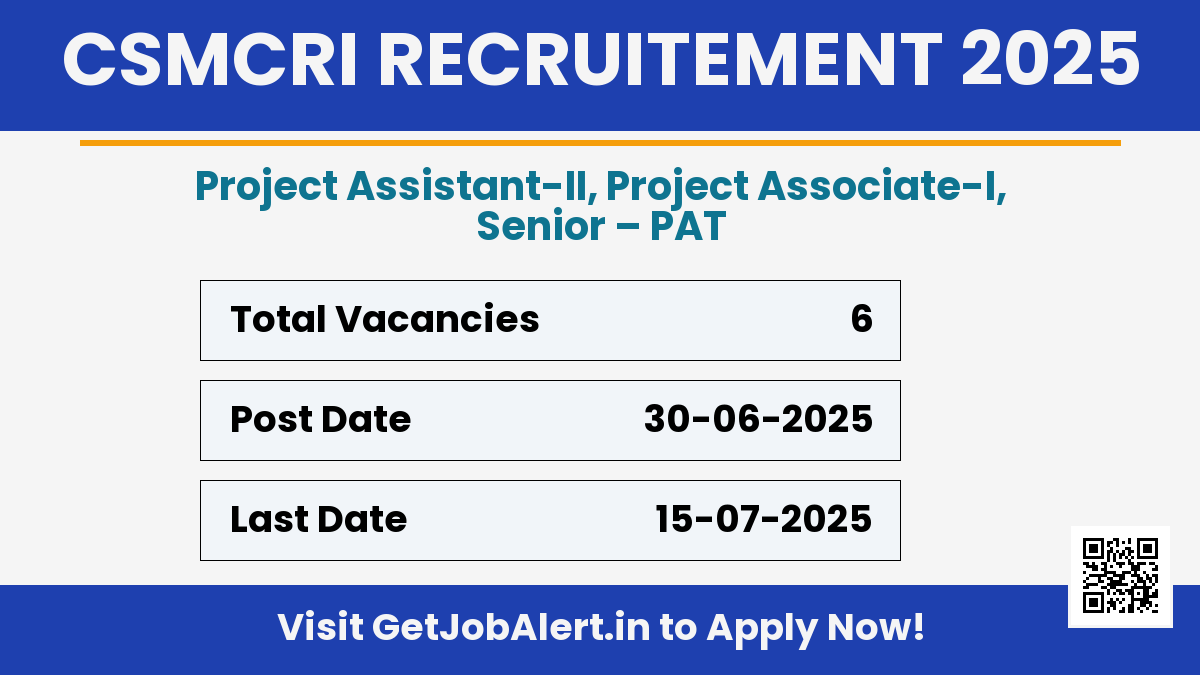 CSMCRI RECRUITEMENT 2025

Project Assistant-II, Project Associate-I, Senior – PAT

| Total Vacancies | 6 |
|---|---|
| Post Date | 30-06-2025 |
| Last Date | 15-07-2025 |

Visit GetJobAlert.in to Apply Now!